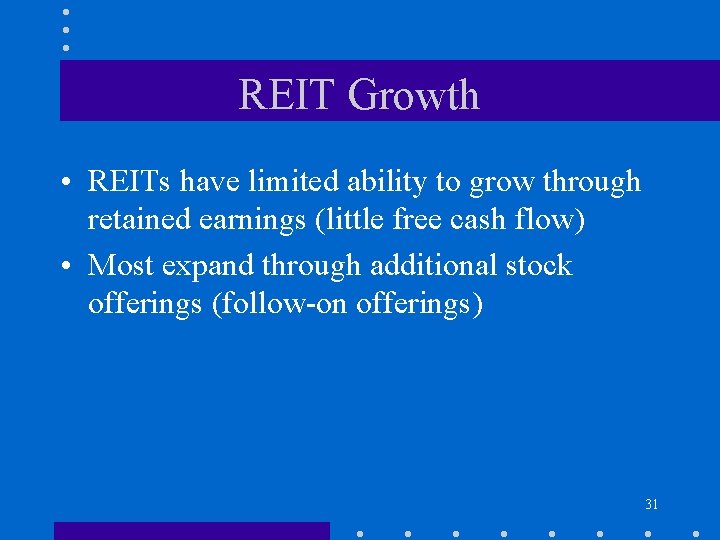 REIT Growth

• REITs have limited ability to grow through retained earnings (little free cash flow)

• Most expand through additional stock offerings (follow-on offerings)

31